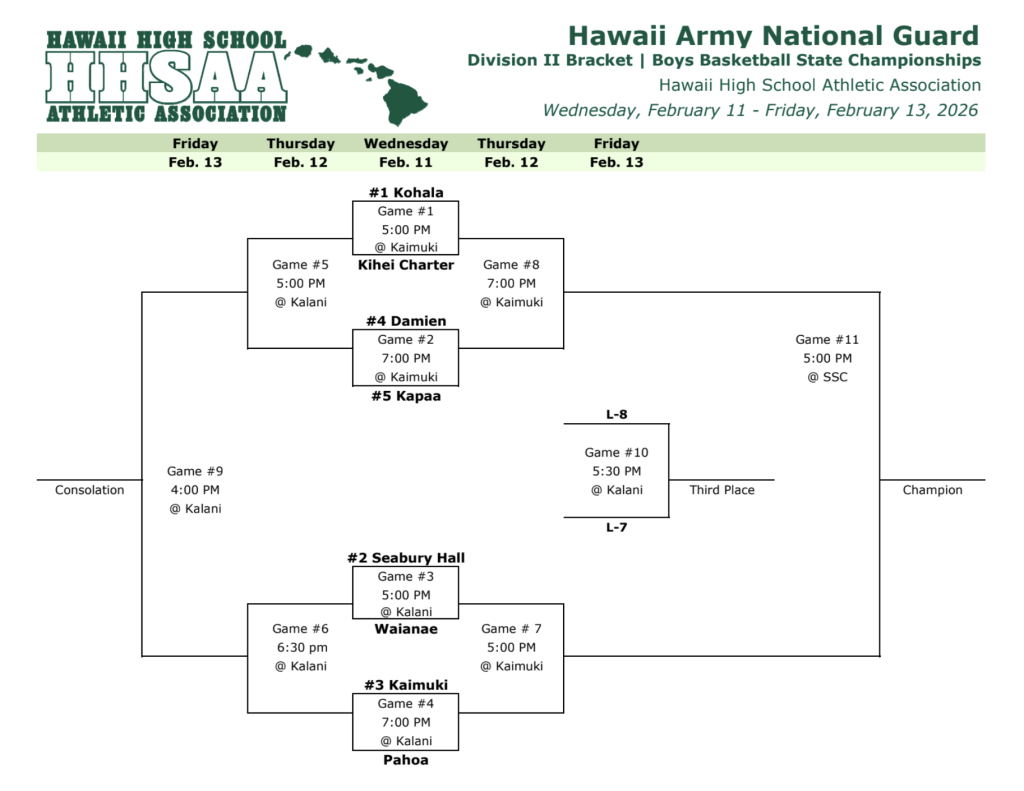 HAWAII HIGH SCHOOL
HHSAA
ATHLETIC ASSOCIATION

Hawaii Army National Guard
Division II Bracket | Boys Basketball State Championships
Hawaii High School Athletic Association
Wednesday, February 11 - Friday, February 13, 2026

| Friday | Thursday | Wednesday | Thursday | Friday |
|---|---|---|---|---|
| Feb. 13 | Feb. 12 | Feb. 11 | Feb. 12 | Feb. 13 |

#1 Kohala
Game #1
5:00 PM
@ Kaimuki
Kihei Charter

Game #5
5:00 PM
@ Kalani

Game #8
7:00 PM
@ Kaimuki

#4 Damien
Game #2
7:00 PM
@ Kaimuki
#5 Kapaa

Game #11
5:00 PM
@ SSC

L-8
Game #10
5:30 PM
@ Kalani
L-7

Third Place

Consolation

Game #9
4:00 PM
@ Kalani

Champion

#2 Seabury Hall
Game #3
5:00 PM
@ Kalani
Waianae

Game #6
6:30 pm
@ Kalani

Game # 7
5:00 PM
@ Kaimuki

#3 Kaimuki
Game #4
7:00 PM
@ Kalani
Pahoa